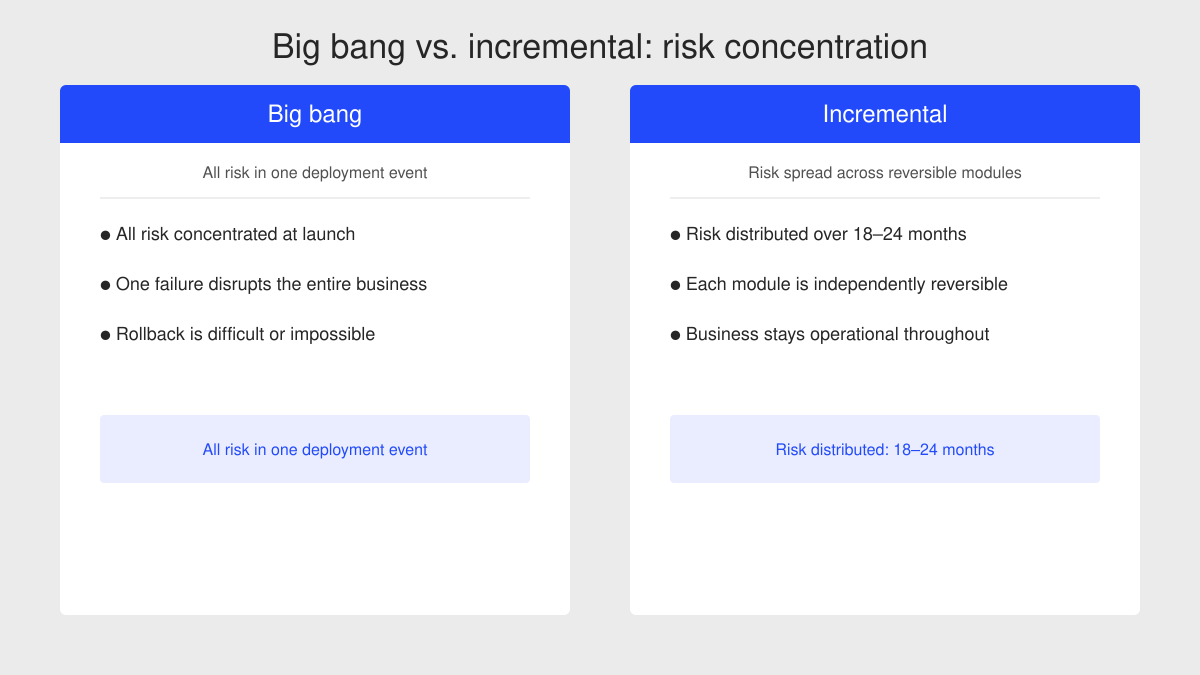 Big bang vs. incremental: risk concentration

Big bang

All risk in one deployment event

● All risk concentrated at launch

● One failure disrupts the entire business

● Rollback is difficult or impossible

All risk in one deployment event

Incremental

Risk spread across reversible modules

● Risk distributed over 18–24 months

● Each module is independently reversible

● Business stays operational throughout

Risk distributed: 18–24 months